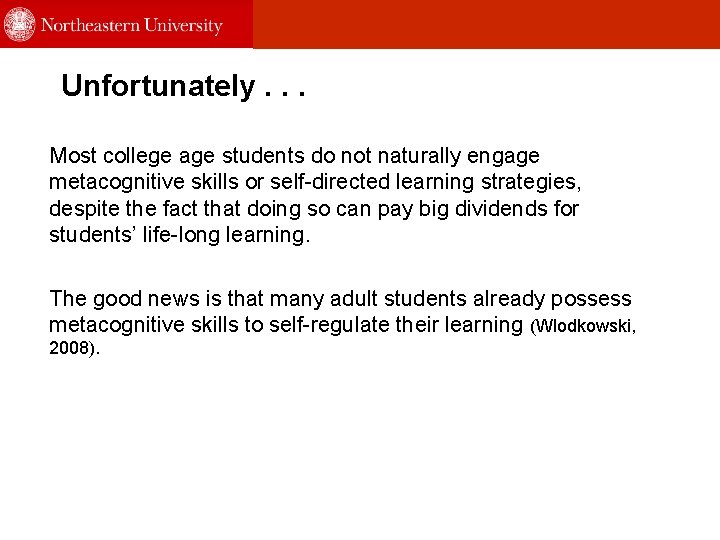 Northeastern University

Unfortunately . . .

Most college age students do not naturally engage metacognitive skills or self-directed learning strategies, despite the fact that doing so can pay big dividends for students' life-long learning.

The good news is that many adult students already possess metacognitive skills to self-regulate their learning (Wlodkowski, 2008).